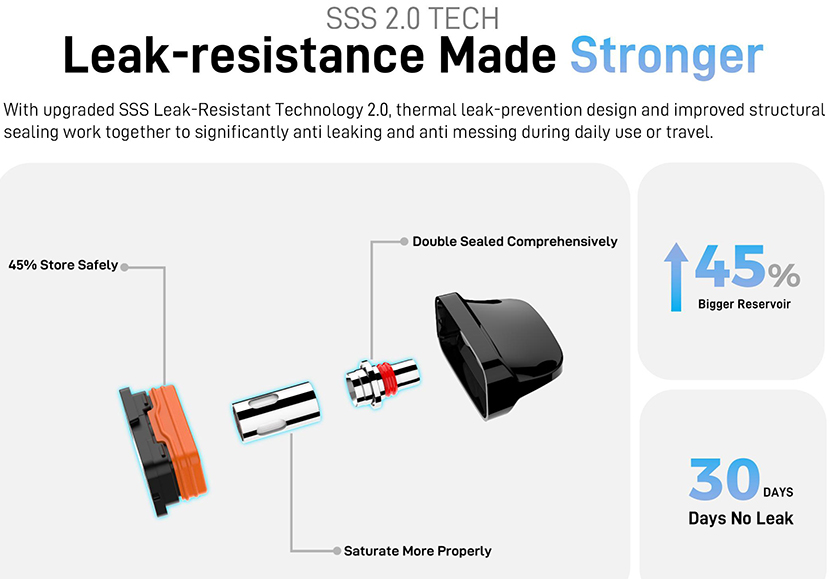 SSS 2.0 TECH

Leak-resistance Made Stronger

With upgraded SSS Leak-Resistant Technology 2.0, thermal leak-prevention design and improved structural sealing work together to significantly anti leaking and anti messing during daily use or travel.

45% Store Safely

Double Sealed Comprehensively

Saturate More Properly

45%
Bigger Reservoir

30 DAYS
Days No Leak